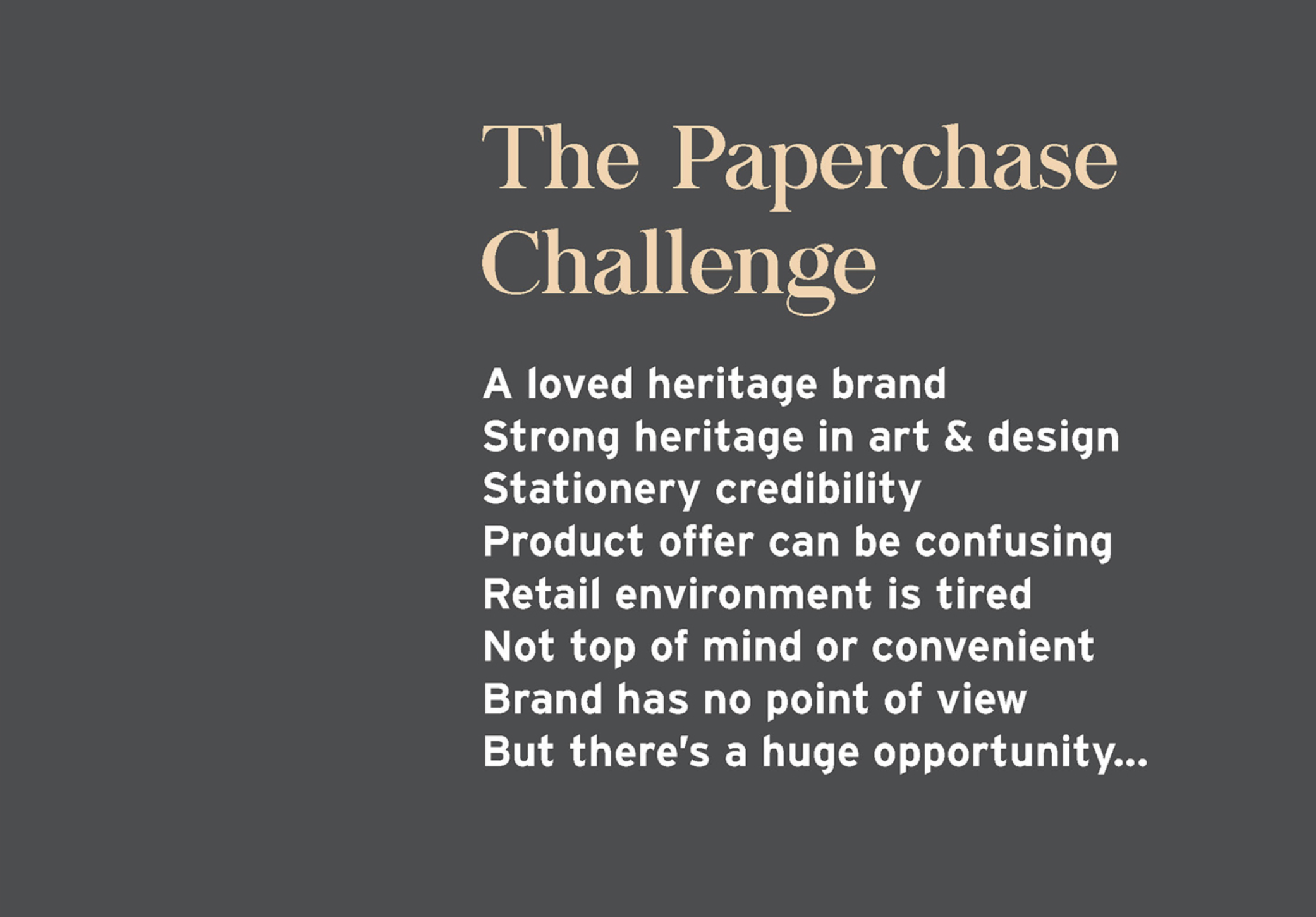 The Paperchase Challenge

A loved heritage brand
Strong heritage in art & design
Stationery credibility
Product offer can be confusing
Retail environment is tired
Not top of mind or convenient
Brand has no point of view
But there's a huge opportunity...